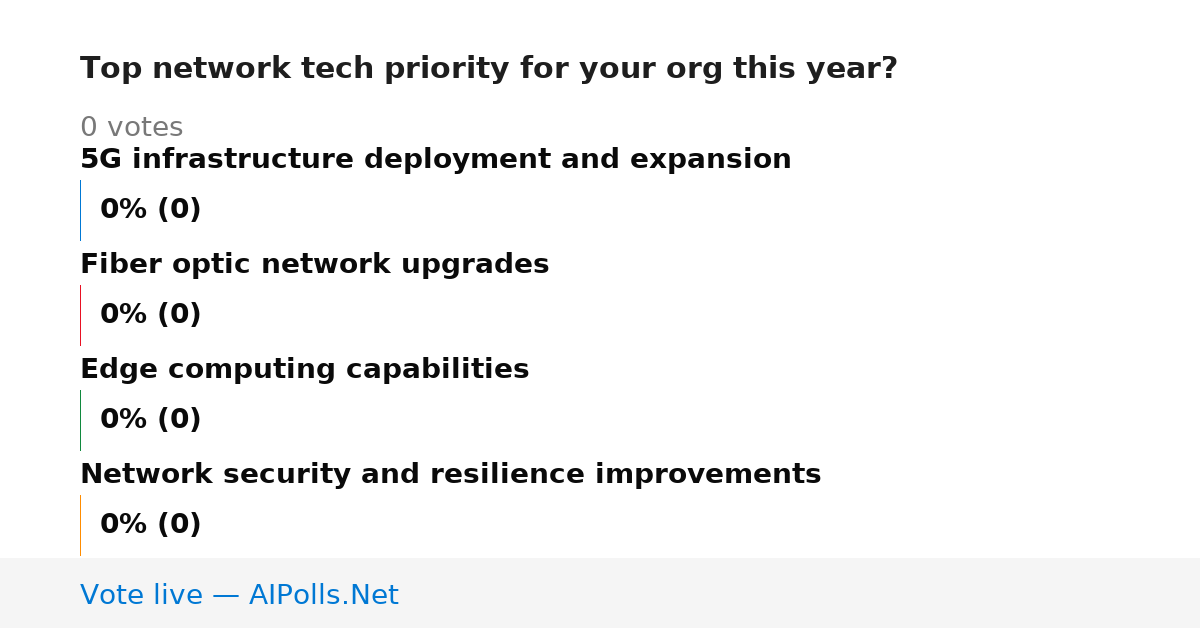 Top network tech priority for your org this year?

0 votes

5G infrastructure deployment and expansion

0% (0)

Fiber optic network upgrades

0% (0)

Edge computing capabilities

0% (0)

Network security and resilience improvements

0% (0)

Vote live — AIPolls.Net